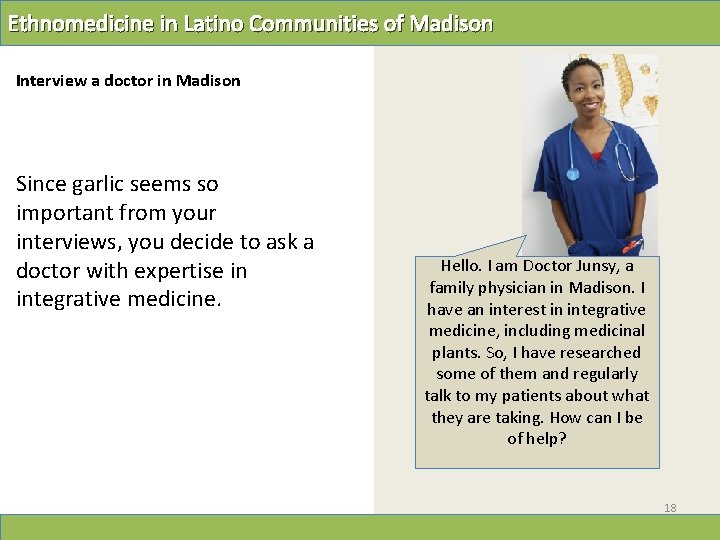 Ethnomedicine in Latino Communities of Madison

Interview a doctor in Madison

Since garlic seems so important from your interviews, you decide to ask a doctor with expertise in integrative medicine.

Hello. I am Doctor Junsy, a family physician in Madison. I have an interest in integrative medicine, including medicinal plants. So, I have researched some of them and regularly talk to my patients about what they are taking. How can I be of help?

18